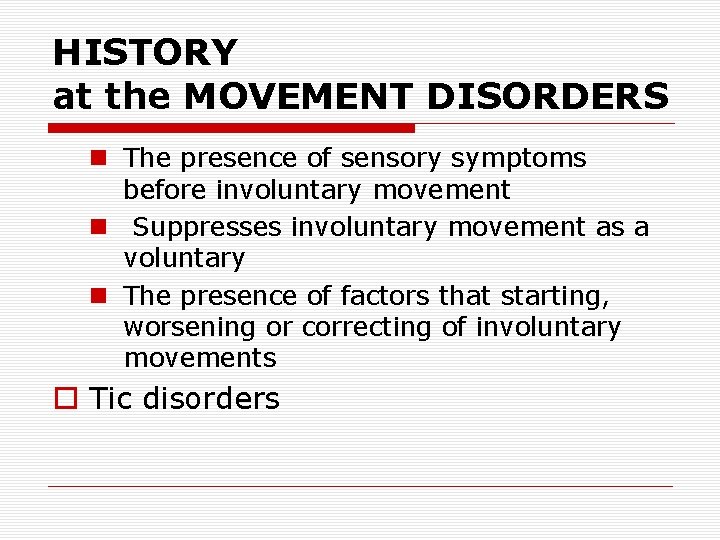 HISTORY
at the MOVEMENT DISORDERS

The presence of sensory symptoms before involuntary movement

Suppresses involuntary movement as a voluntary

The presence of factors that starting, worsening or correcting of involuntary movements

Tic disorders